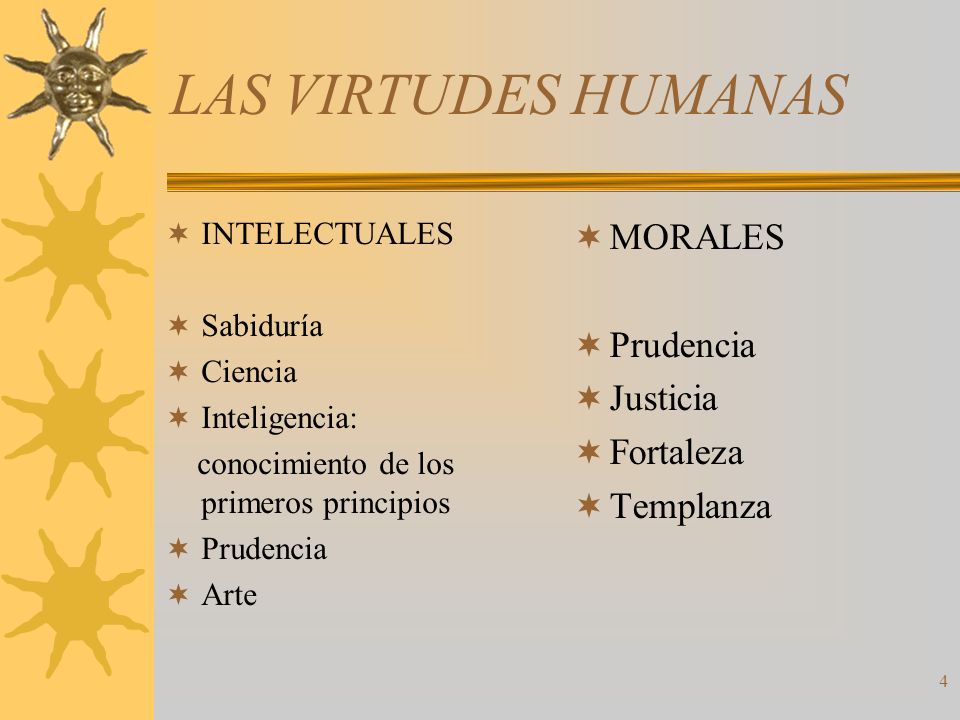 LAS VIRTUDES HUMANAS

INTELECTUALES

Sabiduría
Ciencia
Inteligencia: conocimiento de los primeros principios
Prudencia
Arte

MORALES

Prudencia
Justicia
Fortaleza
Templanza

4